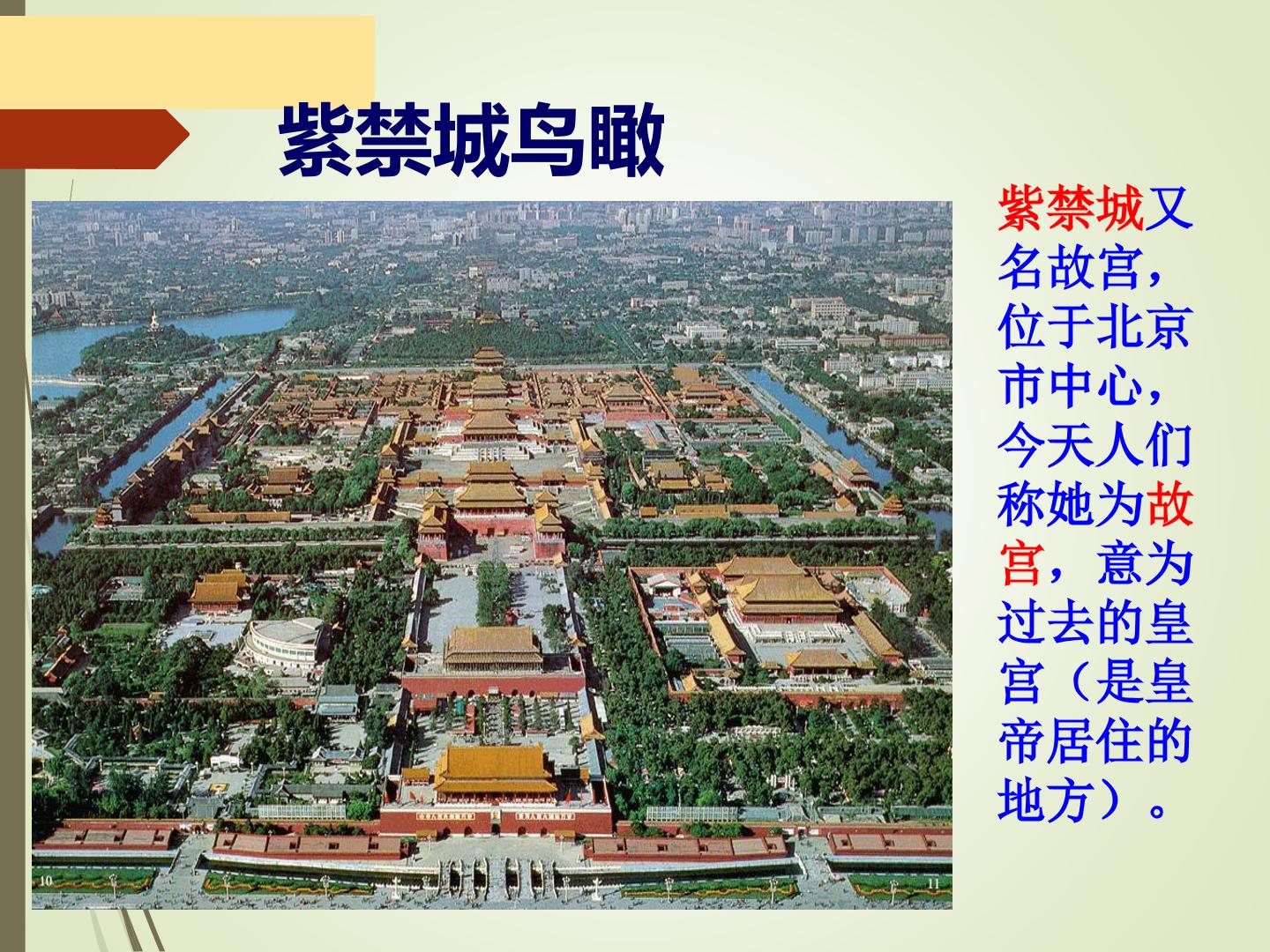 紫禁城鸟瞰

紫禁城又名故宫，位于北京市中心，今天人们称她为故宫，意为过去的皇宫（是皇帝居住的地方）。